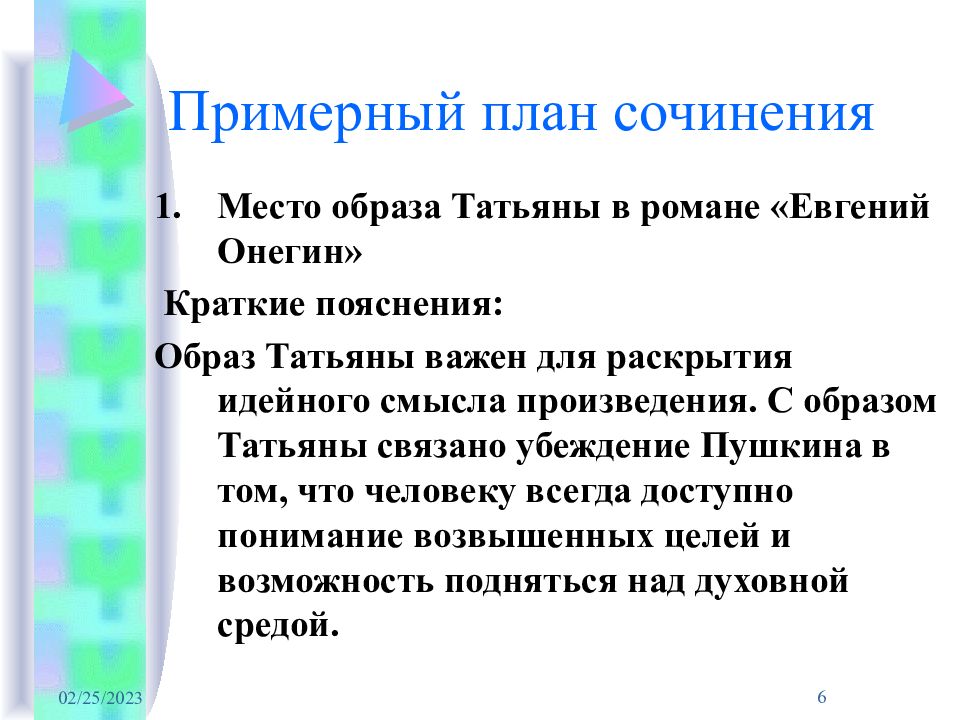 Примерный план сочинения

1. Место образа Татьяны в романе «Евгений Онегин»

Краткие пояснения:

Образ Татьяны важен для раскрытия идейного смысла произведения. С образом Татьяны связано убеждение Пушкина в том, что человеку всегда доступно понимание возвышенных целей и возможность подняться над духовной средой.

02/25/2023

6